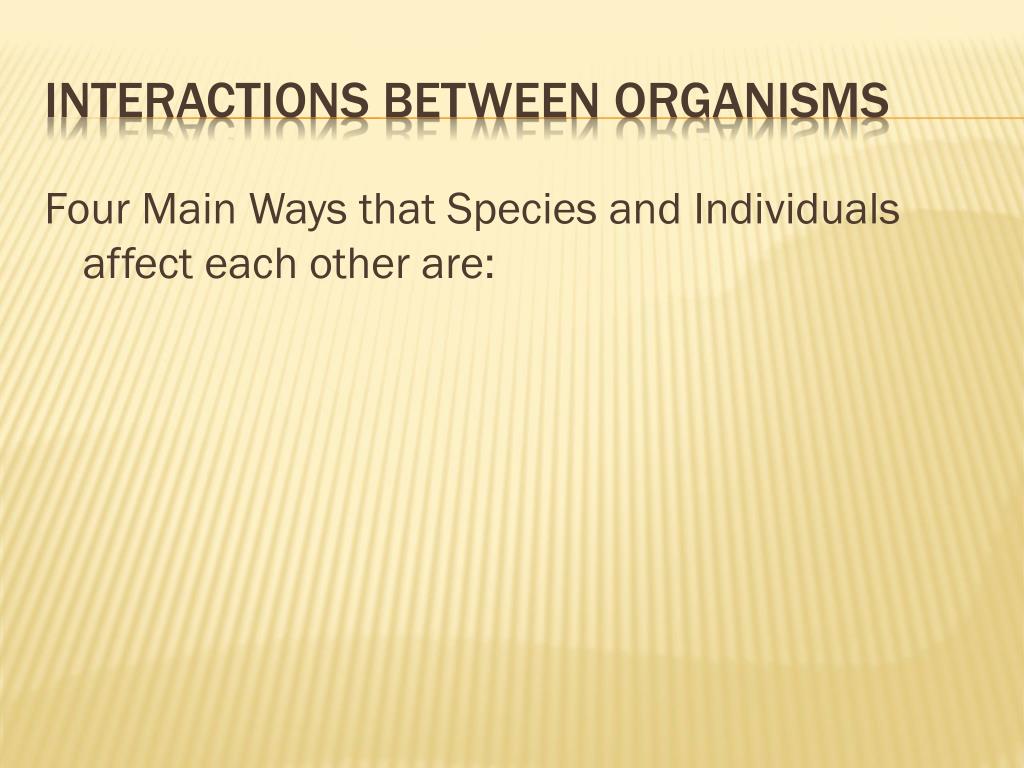 INTERACTIONS BETWEEN ORGANISMS

Four Main Ways that Species and Individuals affect each other are: